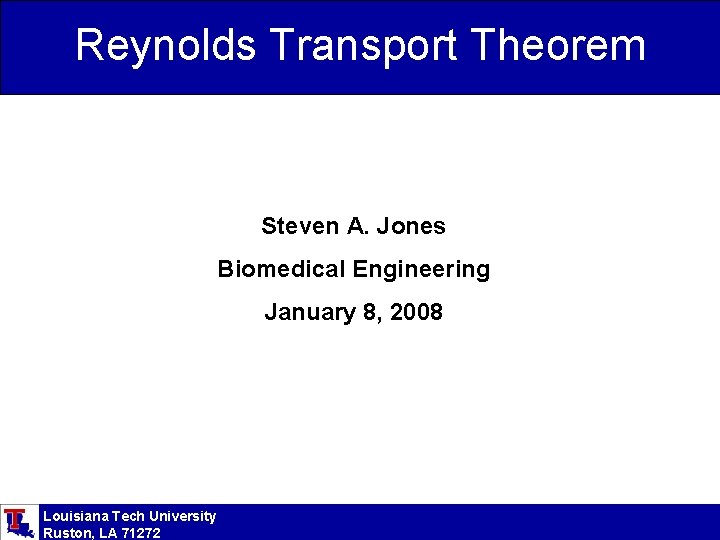 Reynolds Transport Theorem

Steven A. Jones

Biomedical Engineering

January 8, 2008

Louisiana Tech University
Ruston, LA 71272